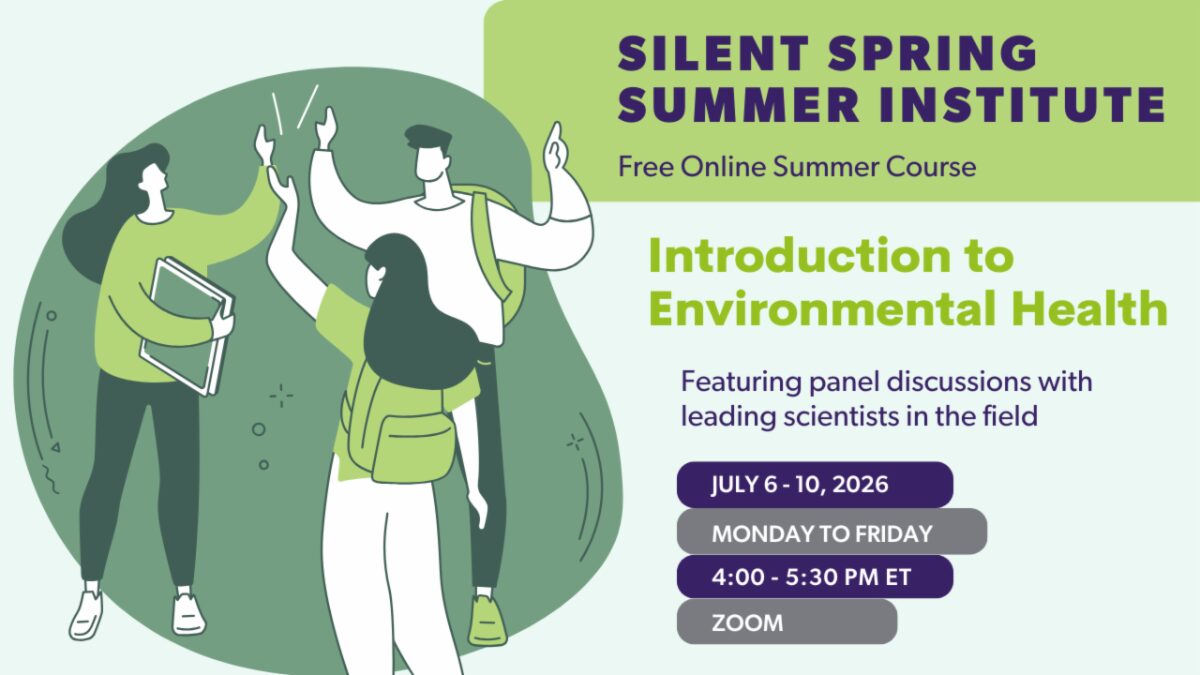 SILENT SPRING SUMMER INSTITUTE

Free Online Summer Course

Introduction to Environmental Health

Featuring panel discussions with leading scientists in the field

JULY 6 - 10, 2026

MONDAY TO FRIDAY

4:00 - 5:30 PM ET

ZOOM